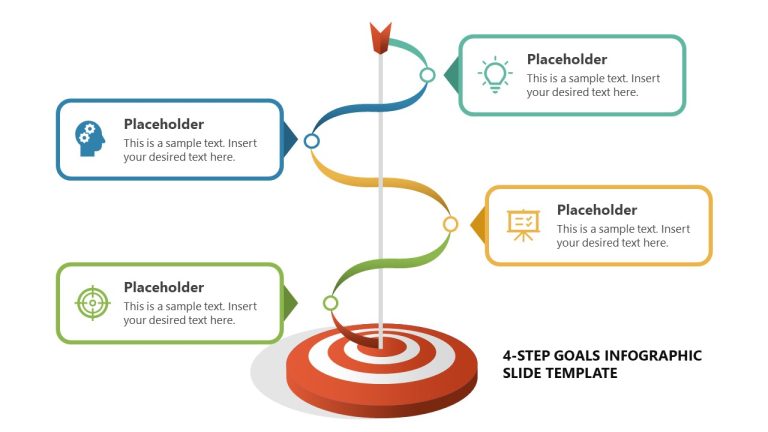 Placeholder
This is a sample text. Insert your desired text here.

Placeholder
This is a sample text. Insert your desired text here.

Placeholder
This is a sample text. Insert your desired text here.

Placeholder
This is a sample text. Insert your desired text here.

4-STEP GOALS INFOGRAPHIC SLIDE TEMPLATE